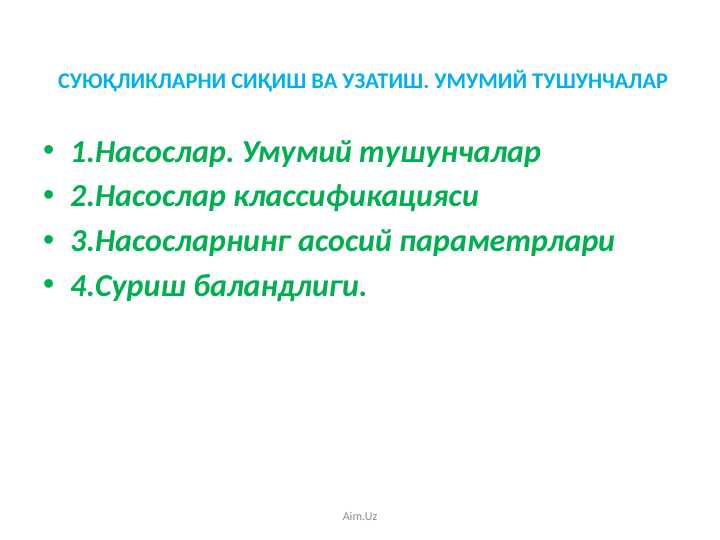 СУЮҚЛИКЛАРНИ СИҚИШ ВА УЗАТИШ. УМУМИЙ ТУШУНЧАЛАР

• 1.Насослар. Умумий тушунчалар
• 2.Насослар классификацияси
• 3.Насосларнинг асосий параметрлари
• 4.Суриш баландлиги.

Aim.Uz